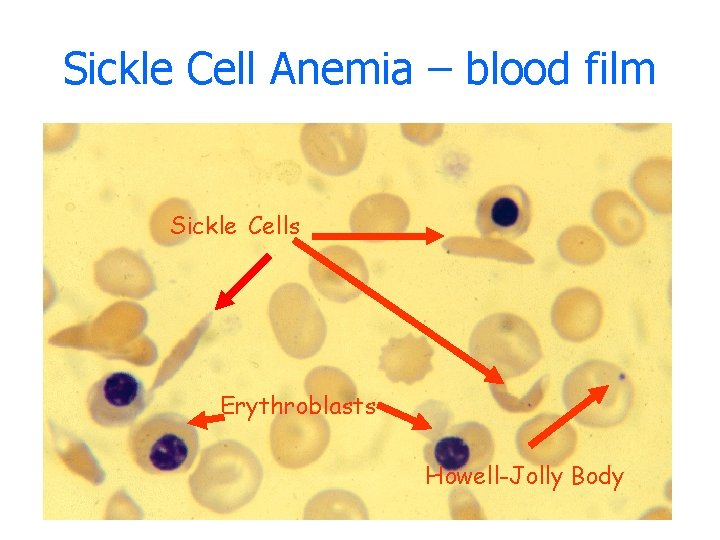 Sickle Cell Anemia – blood film

Sickle Cells

Erythroblasts

Howell-Jolly Body